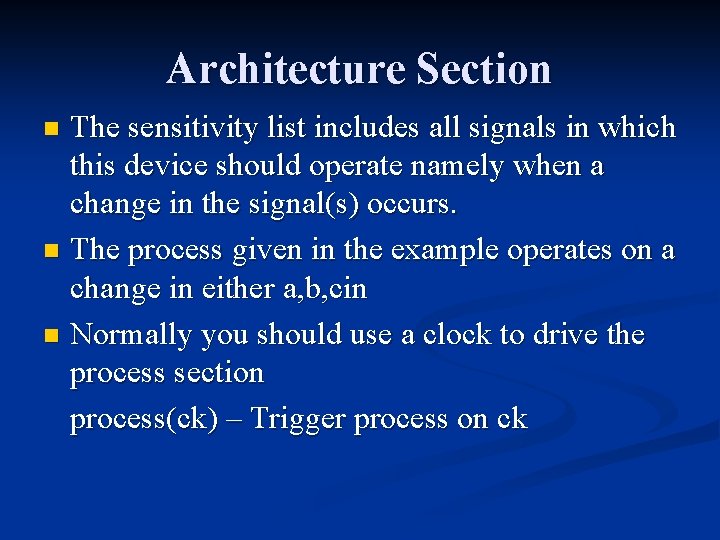 Architecture Section

The sensitivity list includes all signals in which this device should operate namely when a change in the signal(s) occurs.

The process given in the example operates on a change in either a,b,cin

Normally you should use a clock to drive the process section

process(ck) – Trigger process on ck